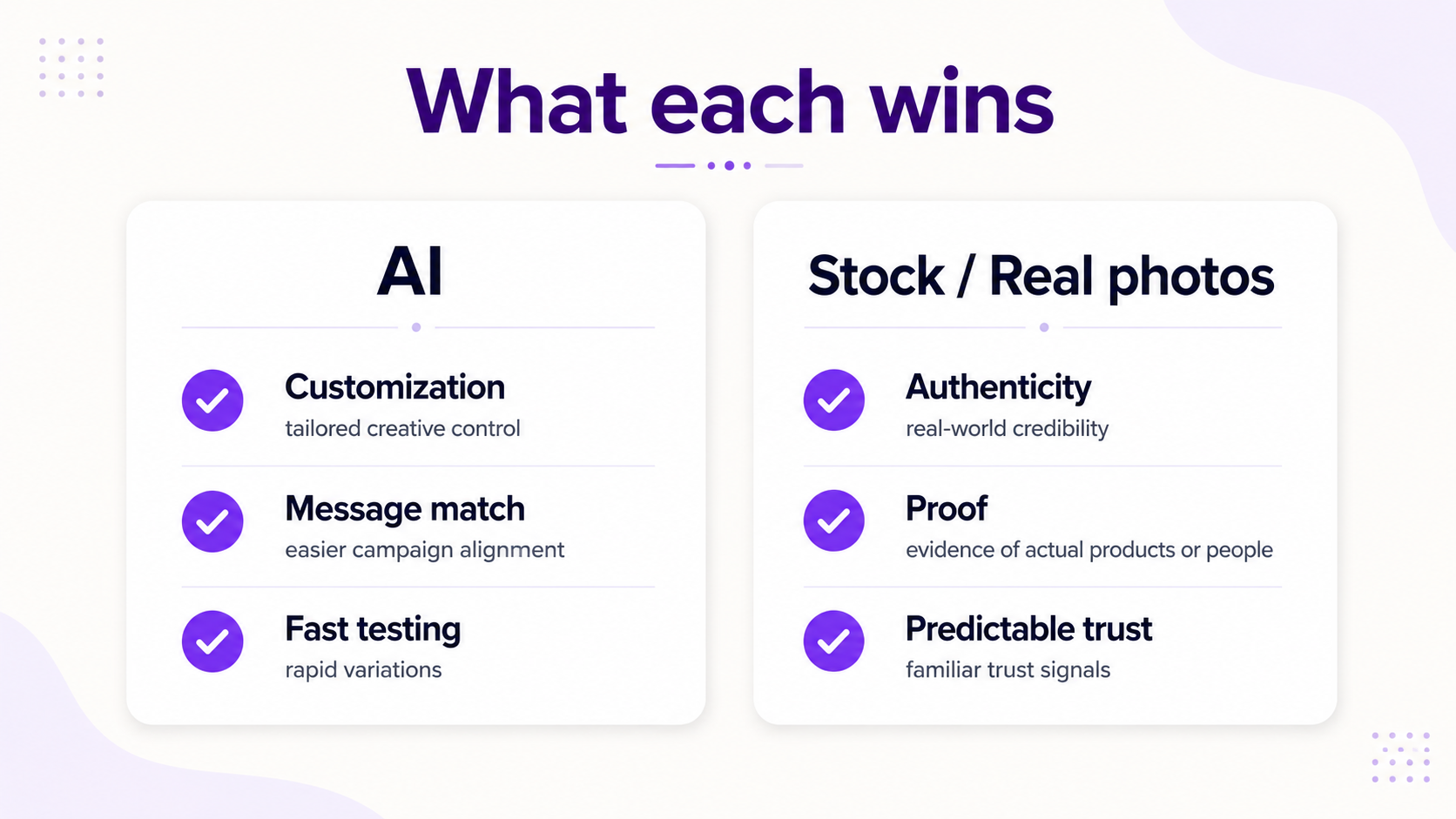 What each wins

AI

Customization
tailored creative control

Message match
easier campaign alignment

Fast testing
rapid variations

Stock / Real photos

Authenticity
real-world credibility

Proof
evidence of actual products or people

Predictable trust
familiar trust signals